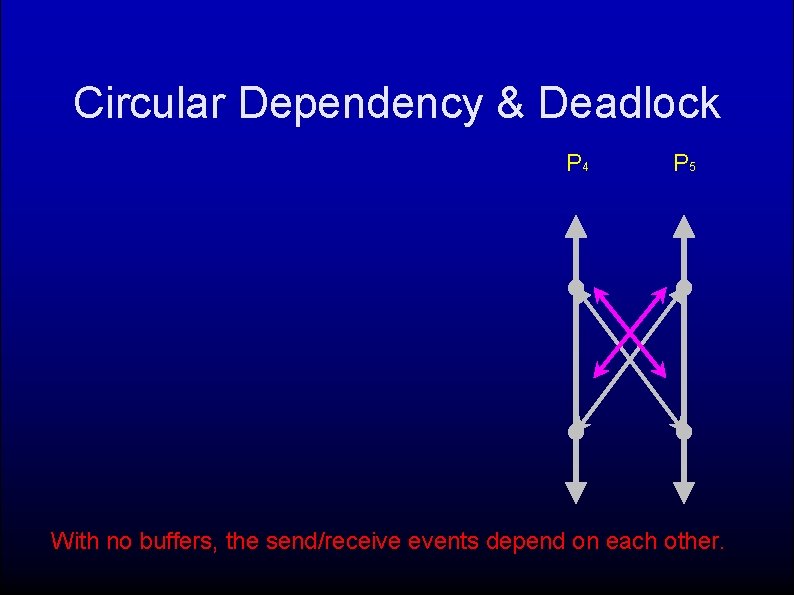 Circular Dependency & Deadlock

$P_4$ $P_5$

With no buffers, the send/receive events depend on each other.